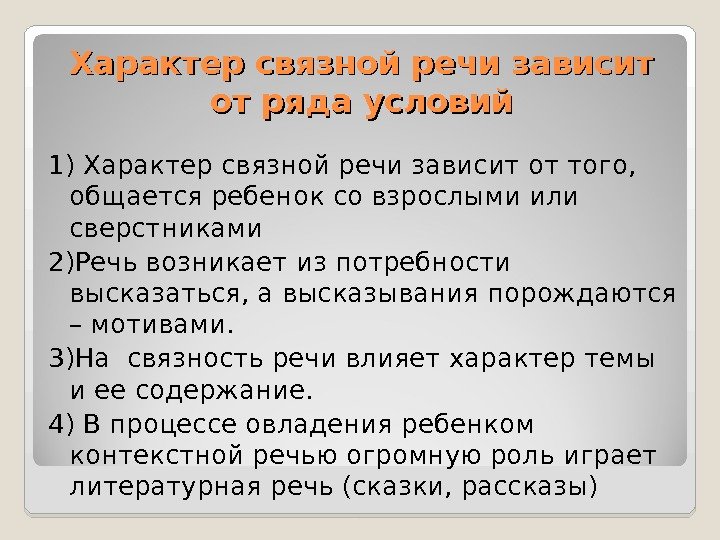 Характер связной речи зависит от ряда условий

1) Характер связной речи зависит от того, общается ребенок со взрослыми или сверстниками

2)Речь возникает из потребности высказаться, а высказывания порождаются – мотивами.

3)На связность речи влияет характер темы и ее содержание.

4) В процессе овладения ребенком контекстной речью огромную роль играет литературная речь (сказки, рассказы)